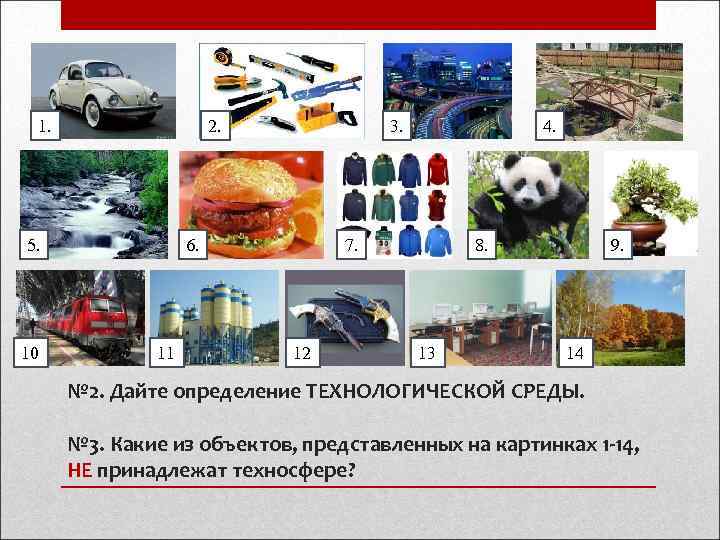 1.

2.

3.

4.

5.

6.

7.

8.

9.

10

11

12

13

14

№2. Дайте определение ТЕХНОЛОГИЧЕСКОЙ СРЕДЫ.

№3. Какие из объектов, представленных на картинках 1-14, НЕ принадлежат техносфере?